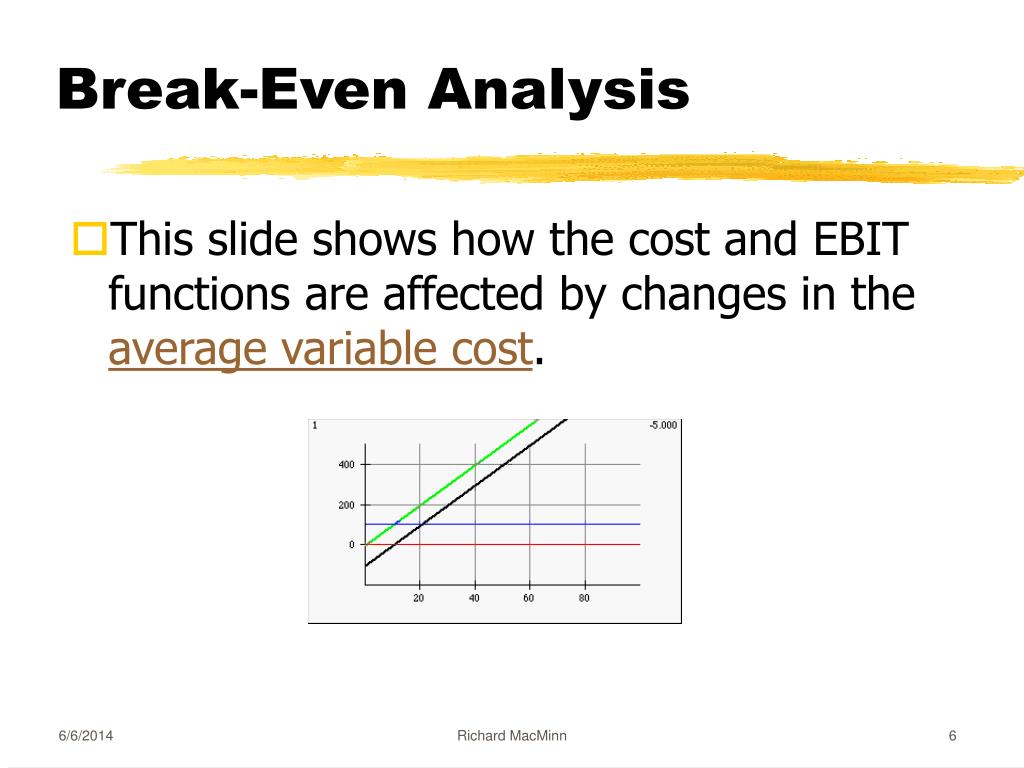 Break-Even Analysis

This slide shows how the cost and EBIT functions are affected by changes in the average variable cost.

1

-5.000

400

200

0

20

40

60

80

6/6/2014

Richard MacMinn

6